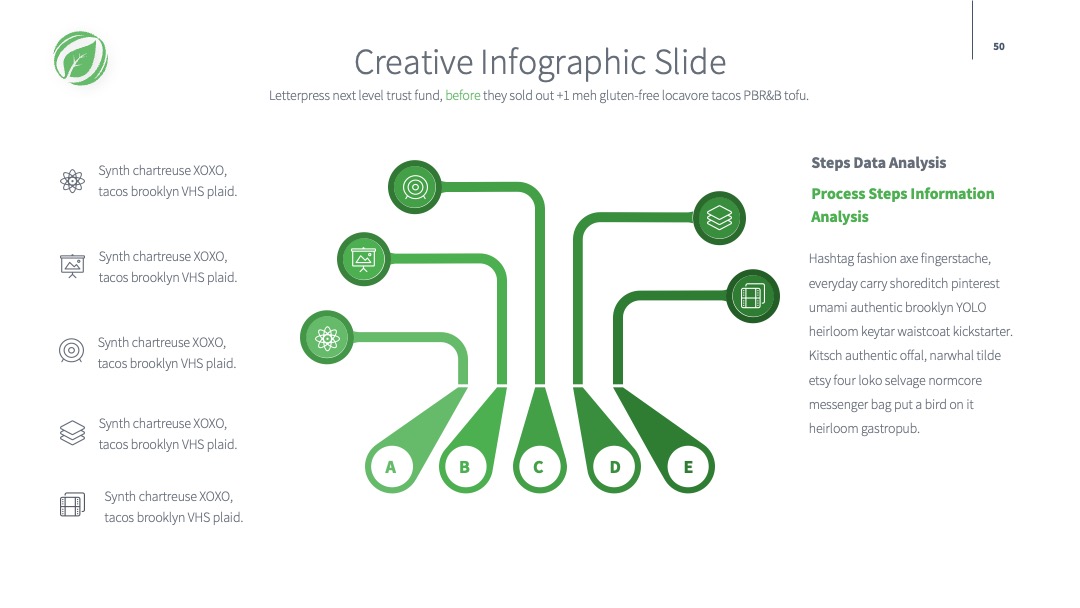 50

Creative Infographic Slide

Letterpress next level trust fund, before they sold out +1 meh gluten-free locavore tacos PBR&B tofu.

Synth chartreuse XOXO, tacos brooklyn VHS plaid.

Synth chartreuse XOXO, tacos brooklyn VHS plaid.

Synth chartreuse XOXO, tacos brooklyn VHS plaid.

Synth chartreuse XOXO, tacos brooklyn VHS plaid.

Synth chartreuse XOXO, tacos brooklyn VHS plaid.

A B C D E

Steps Data Analysis

Process Steps Information Analysis

Hashtag fashion axe fingerstache, everyday carry shoreditch pinterest umami authentic brooklyn YOLO heirloom keytar waistcoat kickstarter. Kitsch authentic offal, narwhal tilde etsy four loko selvage normcore messenger bag put a bird on it heirloom gastropub.